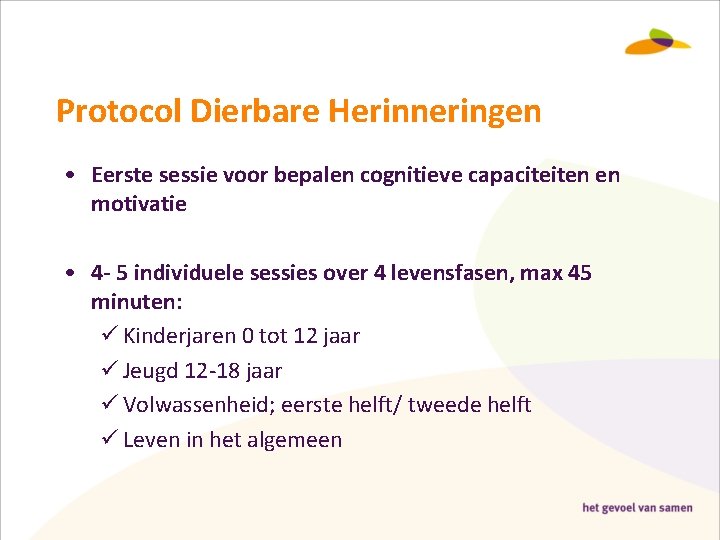 Protocol Dierbare Herinneringen

• Eerste sessie voor bepalen cognitieve capaciteiten en motivatie

• 4- 5 individuele sessies over 4 levensfasen, max 45 minuten:
✓ Kinderjaren 0 tot 12 jaar
✓ Jeugd 12-18 jaar
✓ Volwassenheid; eerste helft/ tweede helft
✓ Leven in het algemeen

het gevoel van samen